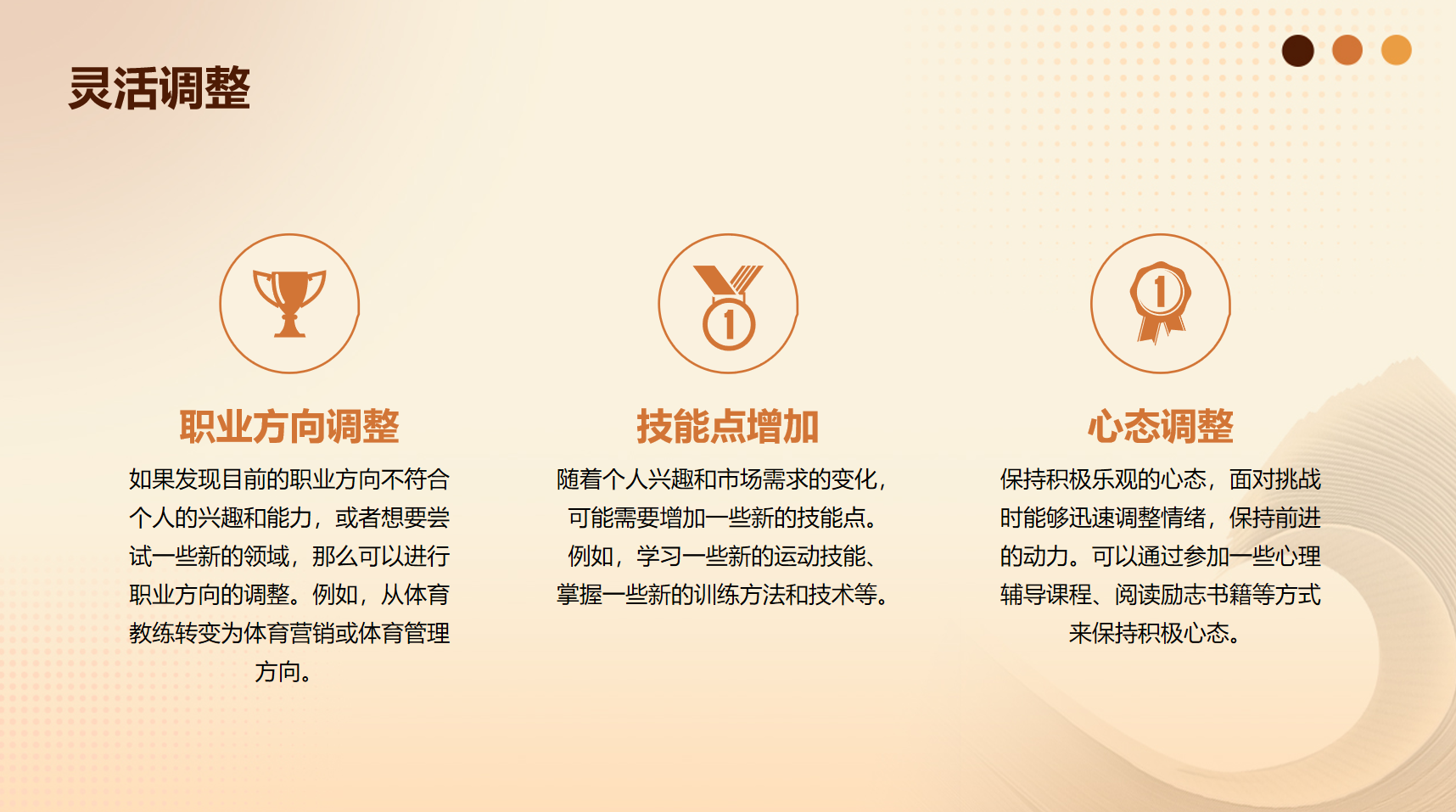 灵活调整

职业方向调整

如果发现目前的职业方向不符合个人的兴趣和能力，或者想要尝试一些新的领域，那么可以进行职业方向的调整。例如，从体育教练转变为体育营销或体育管理方向。

技能点增加

随着个人兴趣和市场需求的变化，可能需要增加一些新的技能点。例如，学习一些新的运动技能、掌握一些新的训练方法和技术等。

心态调整

保持积极乐观的心态，面对挑战时能够迅速调整情绪，保持前进的动力。可以通过参加一些心理辅导课程、阅读励志书籍等方式来保持积极心态。